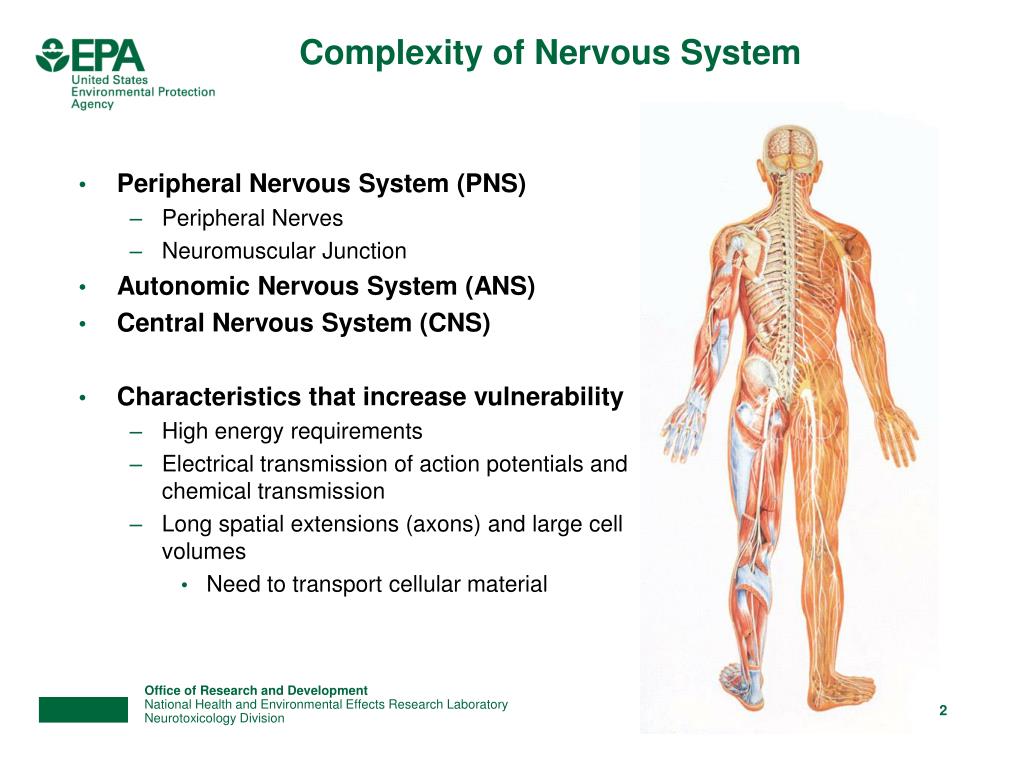 EPA
United States
Environmental Protection
Agency

Complexity of Nervous System

• Peripheral Nervous System (PNS)
– Peripheral Nerves
– Neuromuscular Junction
• Autonomic Nervous System (ANS)
• Central Nervous System (CNS)

• Characteristics that increase vulnerability
– High energy requirements
– Electrical transmission of action potentials and chemical transmission
– Long spatial extensions (axons) and large cell volumes
• Need to transport cellular material

Office of Research and Development
National Health and Environmental Effects Research Laboratory
Neurotoxicology Division

2